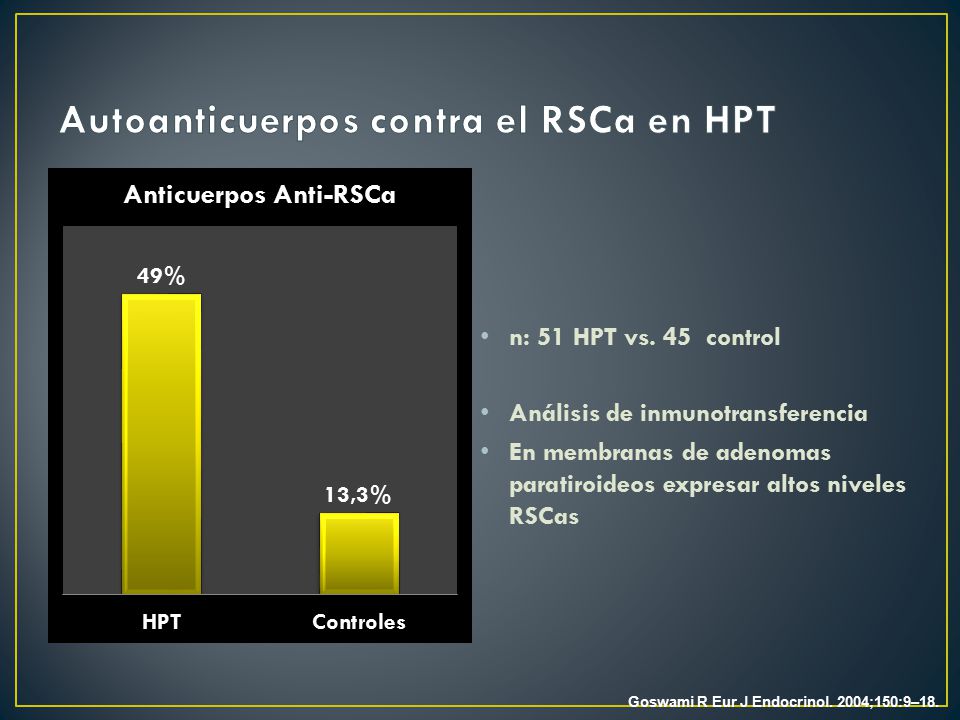 Autoanticuerpos contra el RSCa en HPT

Anticuerpos Anti-RSCa

49%

13,3%

HPT

Controles

• n: 51 HPT vs. 45 control

• Análisis de inmunotransferencia

• En membranas de adenomas paratiroideos expresar altos niveles RSCas

Goswami R Eur J Endocrinol. 2004;150:9–18.